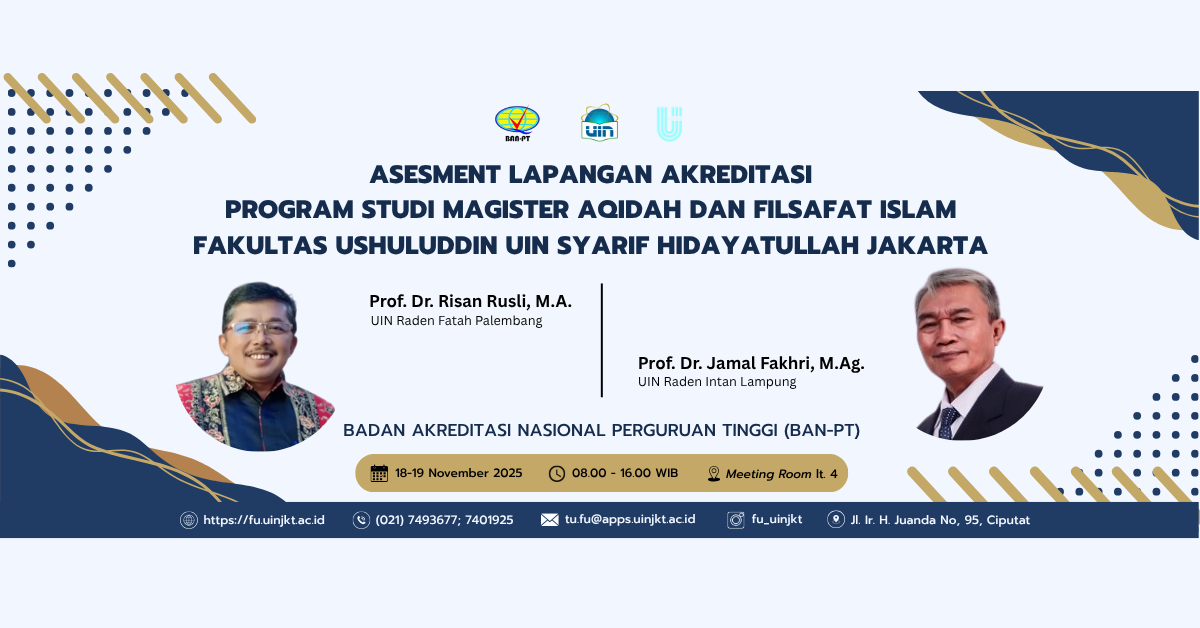 BAN-PT

UIN

ASESMENT LAPANGAN AKREDITASI
PROGRAM STUDI MAGISTER AQIDAH DAN FILSAFAT ISLAM
FAKULTAS USHULUDDIN UIN SYARIF HIDAYATULLAH JAKARTA

Prof. Dr. Risan Rusli, M.A.
UIN Raden Fatah Palembang

Prof. Dr. Jamal Fakhri, M.Ag.
UIN Raden Intan Lampung

BADAN AKREDITASI NASIONAL PERGURUAN TINGGI (BAN-PT)

18-19 November 2025 08.00 - 16.00 WIB Meeting Room lt. 4

https://fu.uinjkt.ac.id (021) 7493677; 7401925 tu.fu@apps.uinjkt.ac.id fu_uinjkt Jl. Ir. H. Juanda No, 95, Ciputat